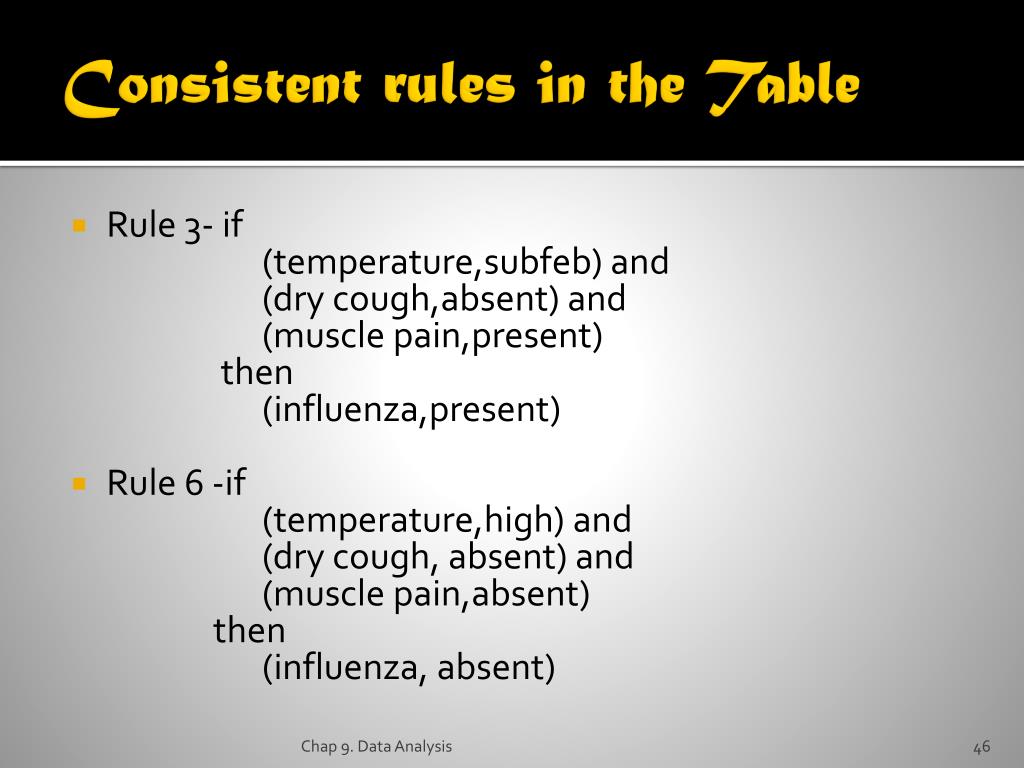 Consistent rules in the Table

Rule 3- if
(temperature,subfeb) and
(dry cough,absent) and
(muscle pain,present)
then
(influenza,present)

Rule 6 -if
(temperature,high) and
(dry cough, absent) and
(muscle pain,absent)
then
(influenza, absent)

Chap 9. Data Analysis

46